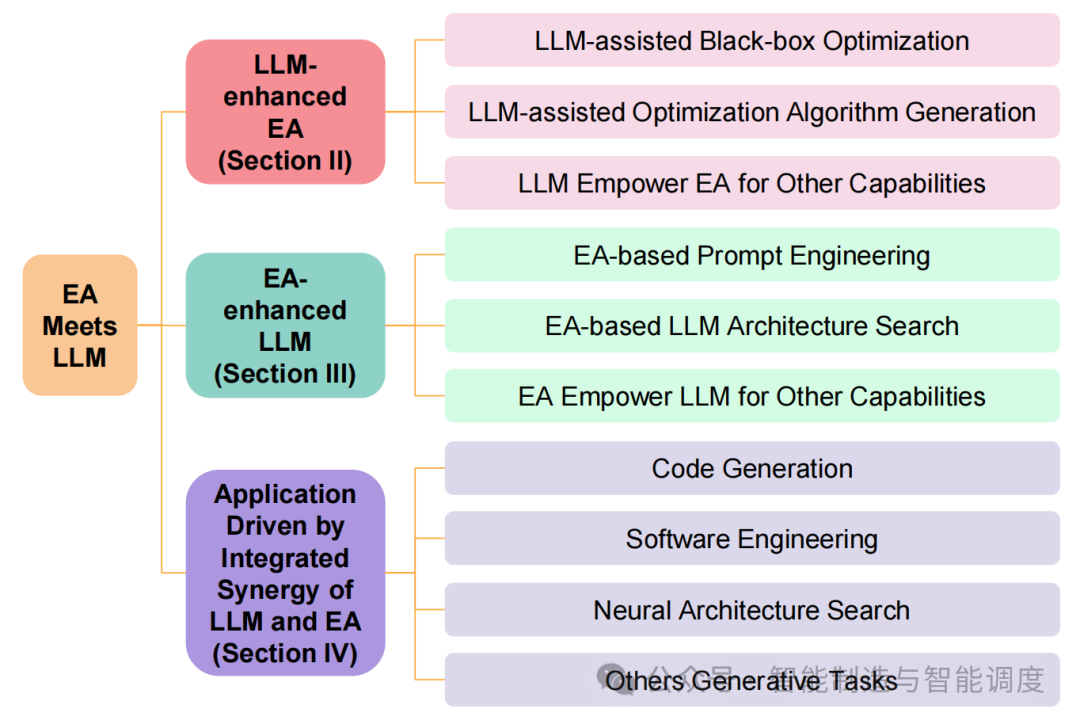 EA Meets LLM

LLM-enhanced EA (Section II)

LLM-assisted Black-box Optimization

LLM-assisted Optimization Algorithm Generation

LLM Empower EA for Other Capabilities

EA-enhanced LLM (Section III)

EA-based Prompt Engineering

EA-based LLM Architecture Search

EA Empower LLM for Other Capabilities

Application Driven by Integrated Synergy of LLM and EA (Section IV)

Code Generation

Software Engineering

Neural Architecture Search

Others Generative Tasks

公众号 · 智能制造与智能调度